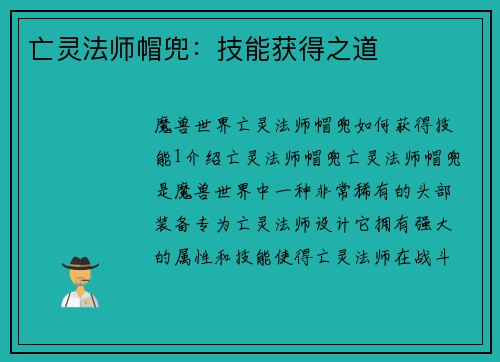 亡灵法师帽兜：技能获得之道

魔兽世界亡灵法师帽兜如何获得技能1介绍亡灵法师帽兜亡灵法师帽兜是魔兽世界中一种非常稀有的头部装备专为亡灵法师设计它拥有强大的属性和技能使得亡灵法师在战斗